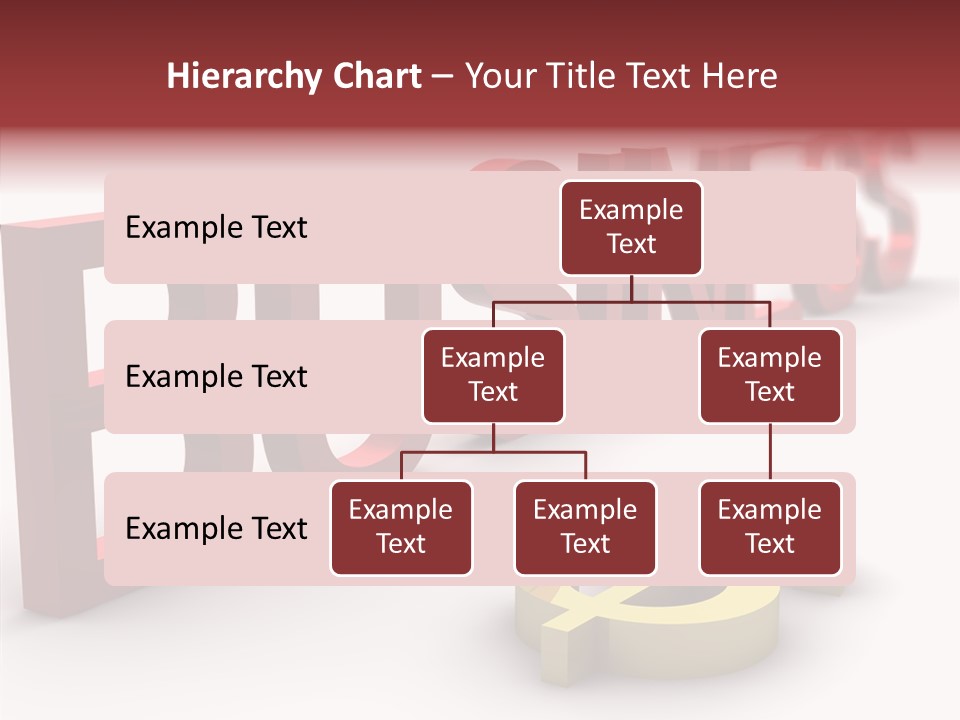 Hierarchy Chart – Your Title Text Here

Example Text

Example Text

Example Text

Example Text

Example Text

Example Text

Example Text

Example Text

Example Text